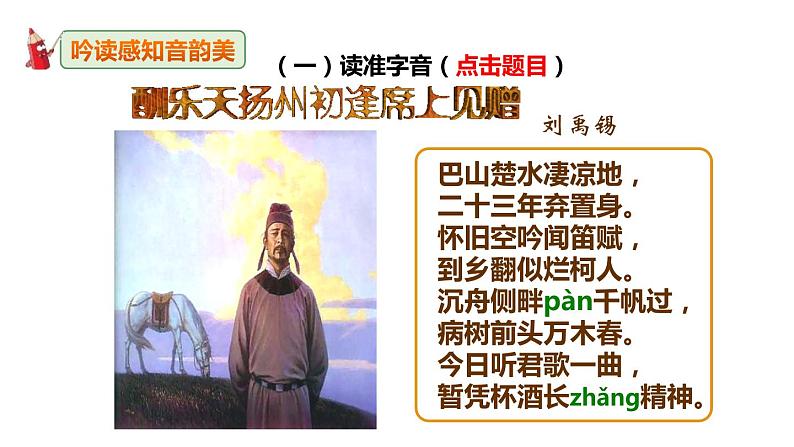 吟读感知音韵美

（一）读准字音（点击题目）

酬乐天扬州初逢席上见赠

刘禹锡

巴山楚水凄凉地，
二十三年弃置身。
怀旧空吟闻笛赋，
到乡翻似烂柯人。
沉舟侧畔pàn千帆过，
病树前头万木春。
今日听君歌一曲，
暂凭杯酒长zhǎng精神。